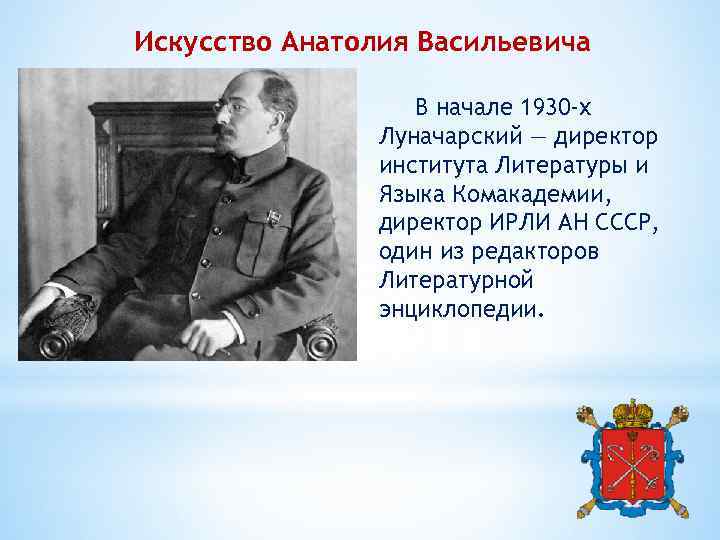 Искусство Анатолия Васильевича

В начале 1930-х Луначарский — директор института Литературы и Языка Комакадемии, директор ИРЛИ АН СССР, один из редакторов Литературной энциклопедии.